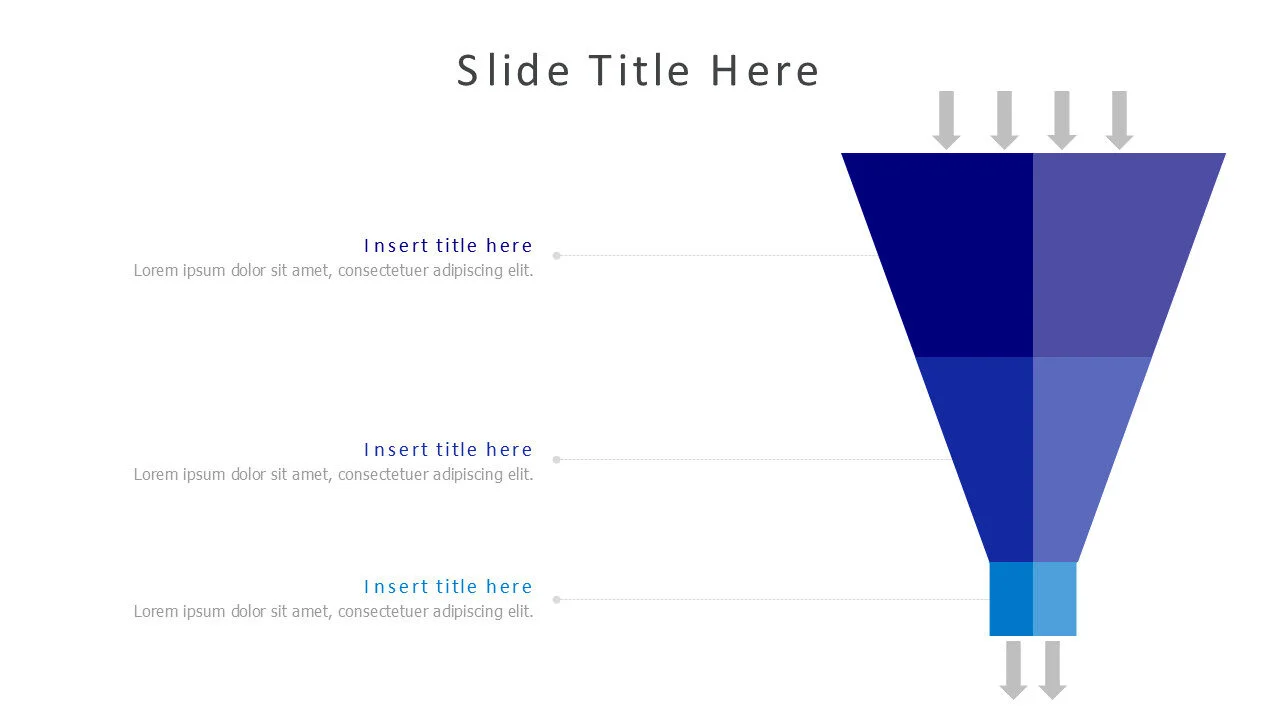 Slide Title Here

Insert title here
Lorem ipsum dolor sit amet, consectetuer adipiscing elit.

Insert title here
Lorem ipsum dolor sit amet, consectetuer adipiscing elit.

Insert title here
Lorem ipsum dolor sit amet, consectetuer adipiscing elit.